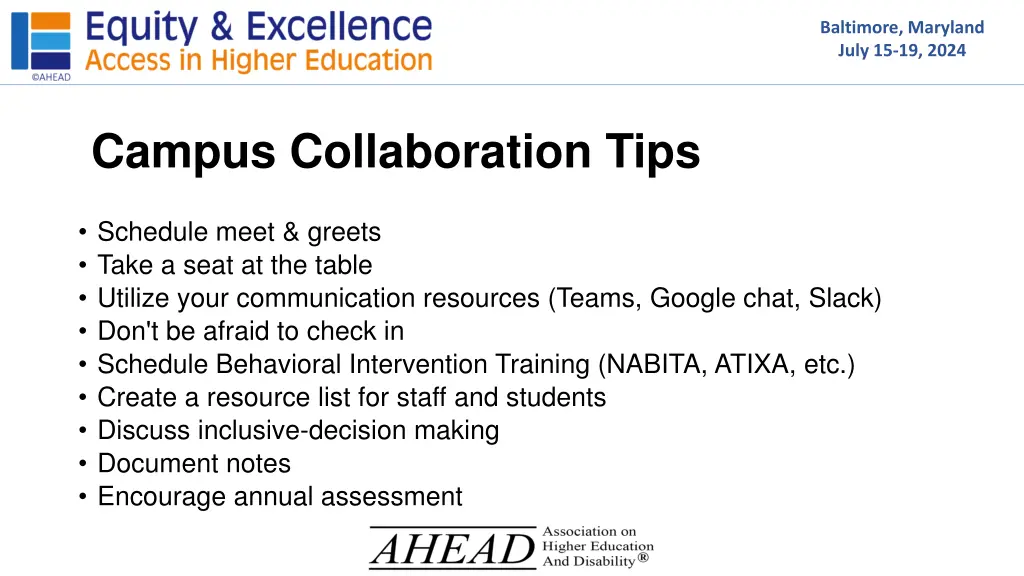 ©AHEAD
Equity & Excellence
Access in Higher Education

Baltimore, Maryland
July 15-19, 2024

Campus Collaboration Tips

• Schedule meet & greets
• Take a seat at the table
• Utilize your communication resources (Teams, Google chat, Slack)
• Don't be afraid to check in
• Schedule Behavioral Intervention Training (NABITA, ATIXA, etc.)
• Create a resource list for staff and students
• Discuss inclusive-decision making
• Document notes
• Encourage annual assessment

AHEAD Association on Higher Education And Disability®